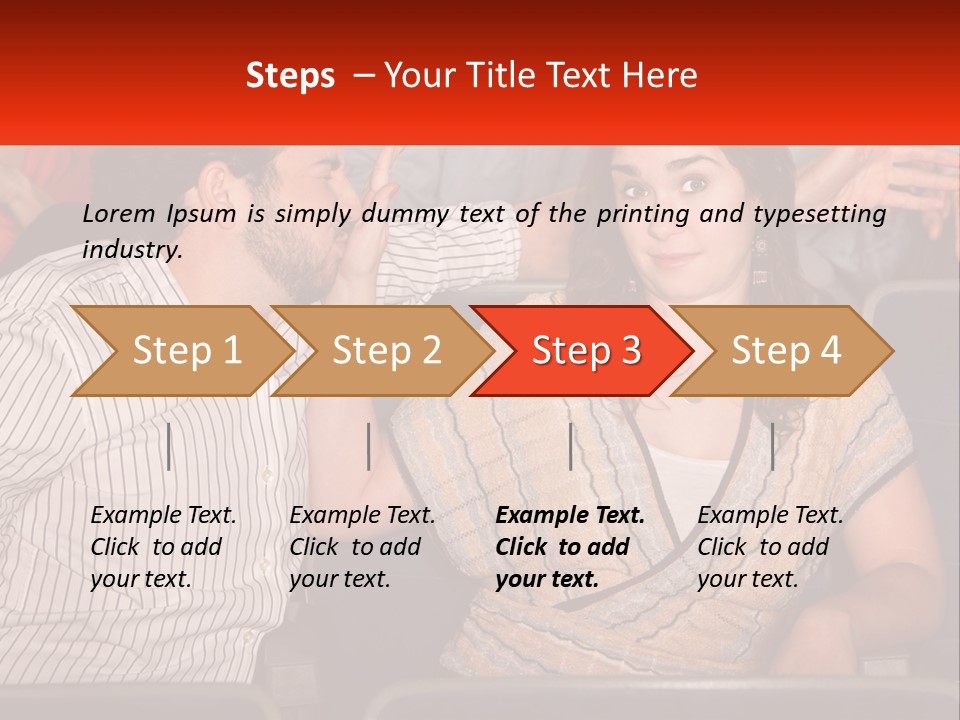 Steps – Your Title Text Here

Lorem Ipsum is simply dummy text of the printing and typesetting industry.

Step 1

Step 2

Step 3

Step 4

Example Text. Click to add your text.

Example Text. Click to add your text.

Example Text. Click to add your text.

Example Text. Click to add your text.